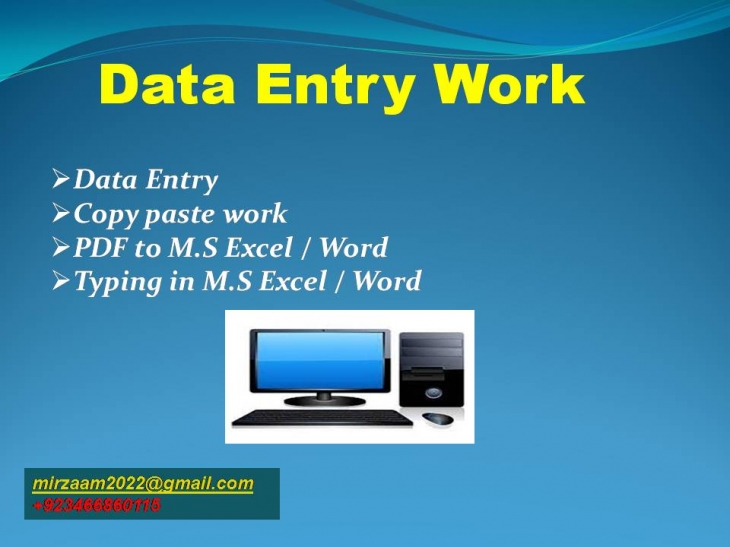 Data Entry Work

➢Data Entry
➢Copy paste work
➢PDF to M.S Excel / Word
➢Typing in M.S Excel / Word

mirzaam2022@gmail.com
+923466860115